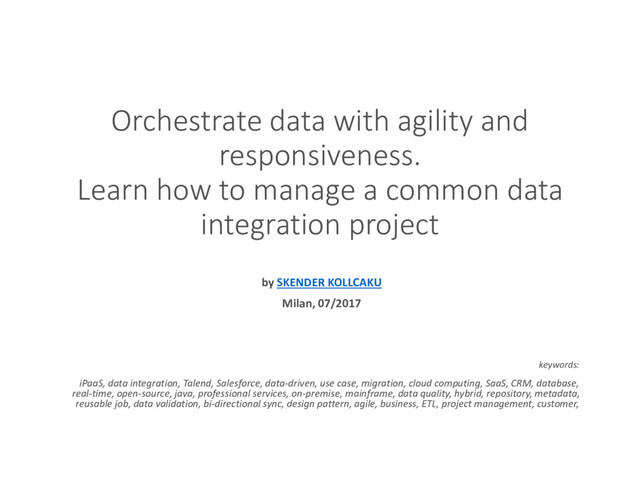 Orchestrate data with agility and responsiveness.
Learn how to manage a common data integration project

by SKENDER KOLLCAKU

Milan, 07/2017

keywords:

iPaaS, data integration, Talend, Salesforce, data-driven, use case, migration, cloud computing, SaaS, CRM, database, real-time, open-source, java, professional services, on-premise, mainframe, data quality, hybrid, repository, metadata, reusable job, data validation, bi-directional sync, design pattern, agile, business, ETL, project management, customer,